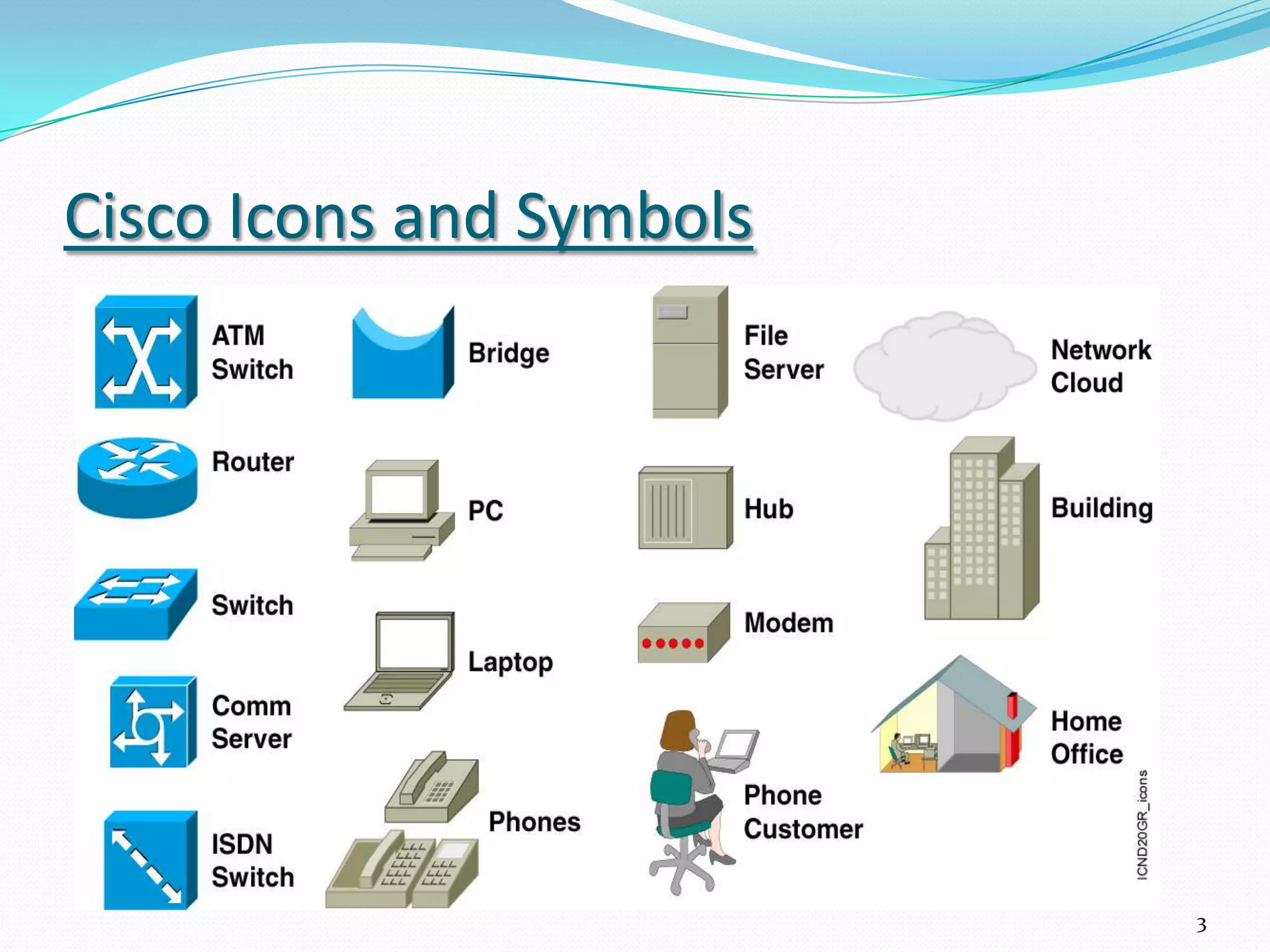 Cisco Icons and Symbols

ATM Switch

Router

Switch

Comm Server

ISDN Switch

Bridge

PC

Laptop

Phones

File Server

Hub

Modem

Phone Customer

Network Cloud

Building

Home Office

ICND20GR_icons

3